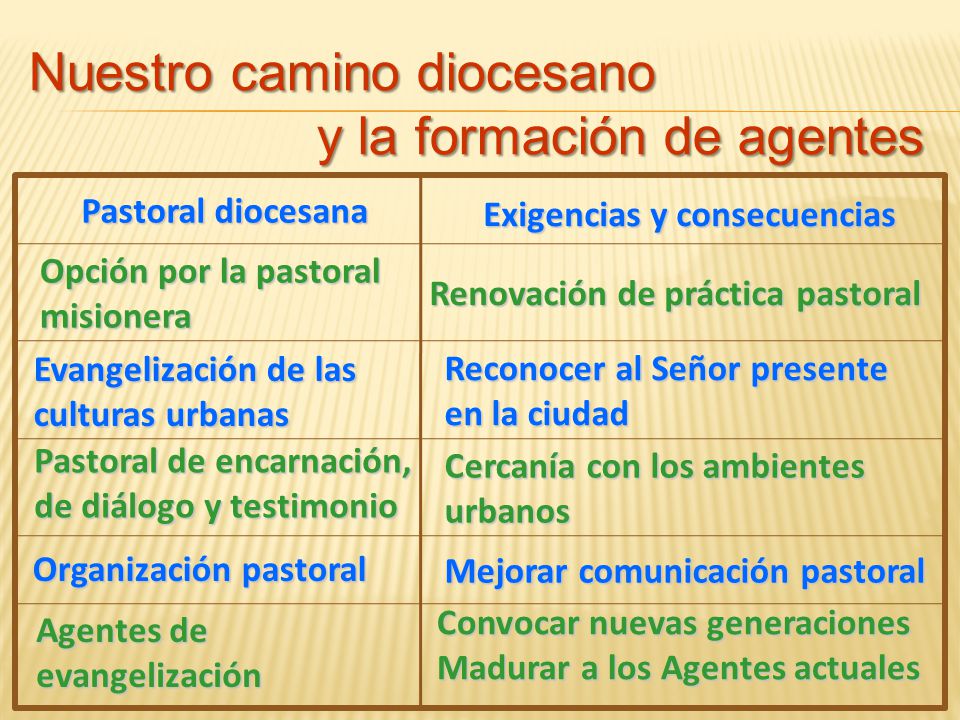 Nuestro camino diocesano
y la formación de agentes

| Pastoral diocesana | Exigencias y consecuencias |
|---|---|
| Opción por la pastoral misionera | Renovación de práctica pastoral |
| Evangelización de las culturas urbanas | Reconocer al Señor presente en la ciudad |
| Pastoral de encarnación, de diálogo y testimonio | Cercanía con los ambientes urbanos |
| Organización pastoral | Mejorar comunicación pastoral |
| Agentes de evangelización | Convocar nuevas generaciones Madurar a los Agentes actuales |